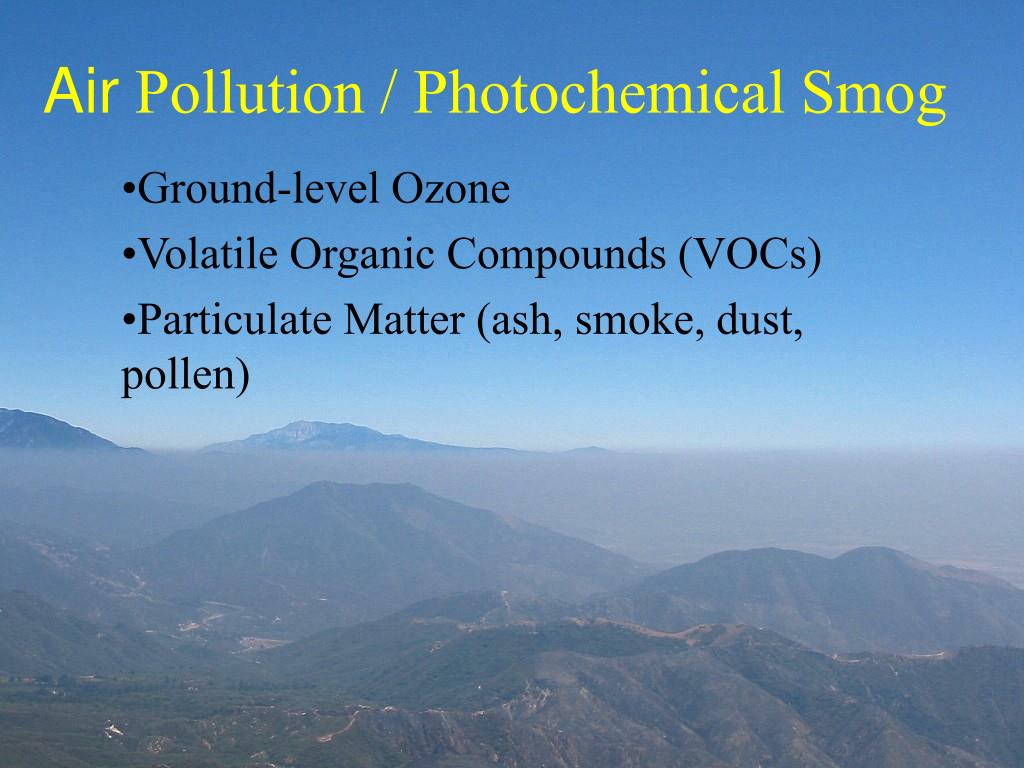 Air Pollution / Photochemical Smog

•Ground-level Ozone

•Volatile Organic Compounds (VOCs)

•Particulate Matter (ash, smoke, dust, pollen)